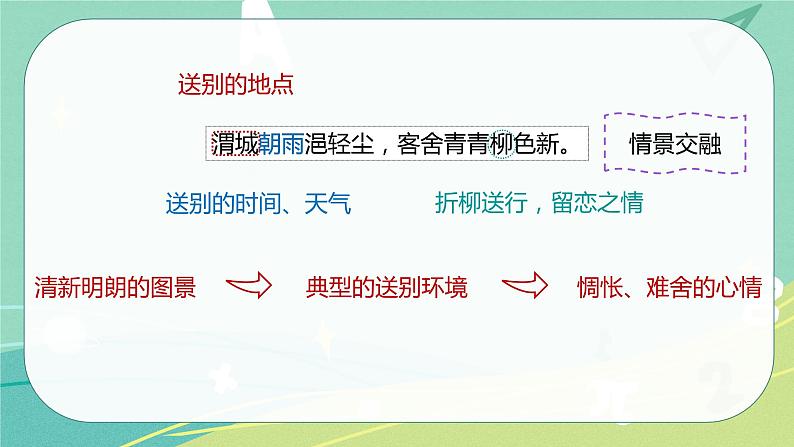 送别的地点

渭城朝雨浥轻尘，客舍青青柳色新。

情景交融

送别的时间、天气

折柳送行，留恋之情

清新明朗的图景

典型的送别环境

惆怅、难舍的心情